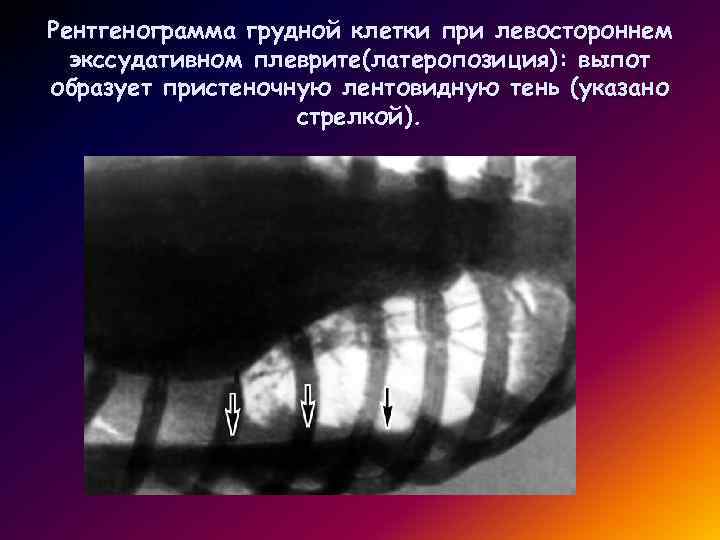 Рентгенограмма грудной клетки при левостороннем экссудативном плеврите(латеропозиция): выпот образует пристеночную лентовидную тень (указано стрелкой).